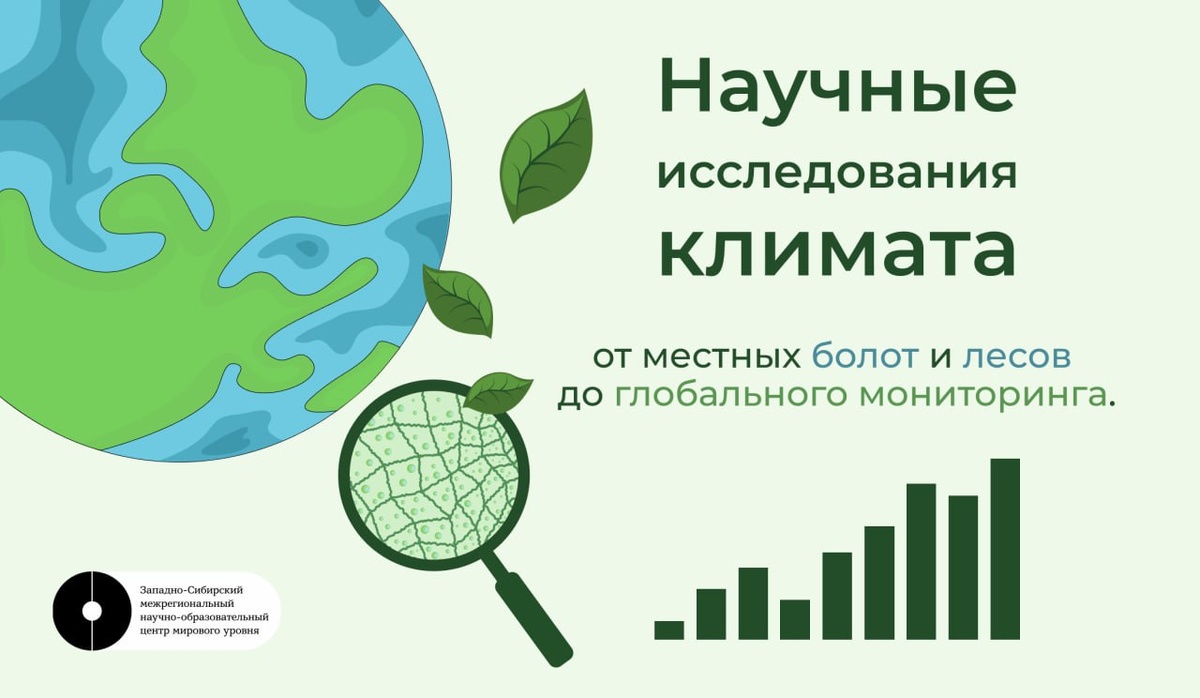 Научные исследования климата

от местных болот и лесов до глобального мониторинга.

Западно-Сибирский межрегиональный научно-образовательный центр мирового уровня